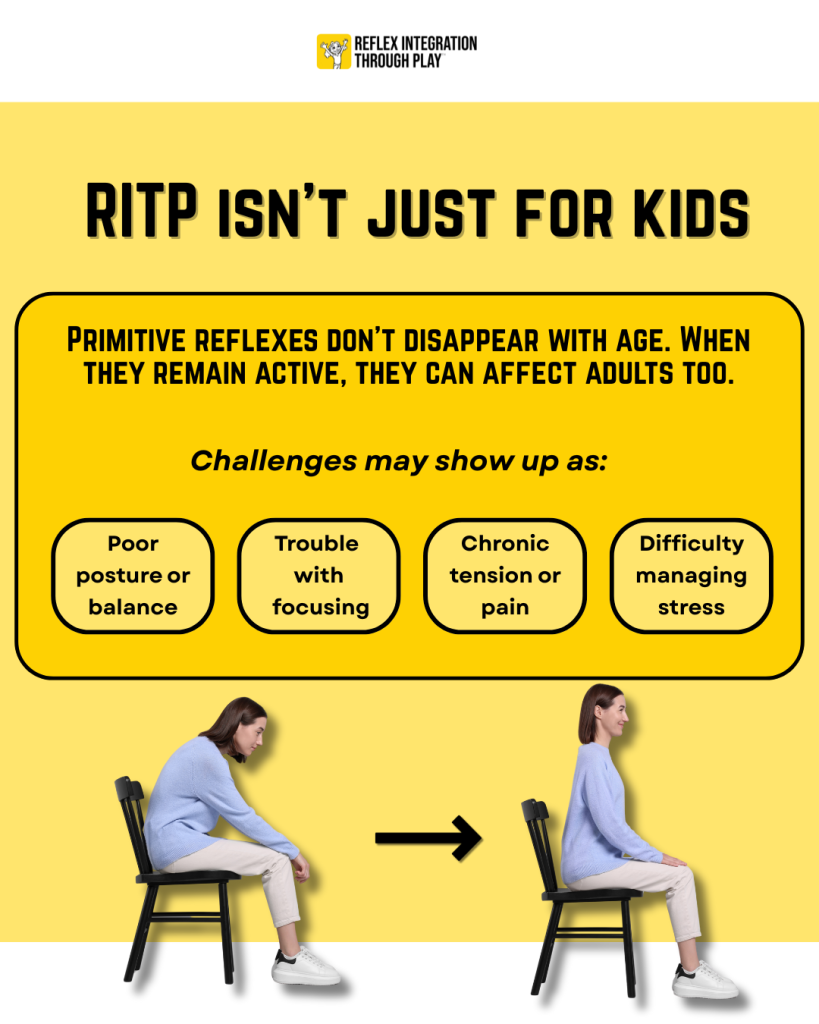 REFLEX INTEGRATION THROUGH PLAY

RITP ISN'T JUST FOR KIDS

PRIMITIVE REFLEXES DON'T DISAPPEAR WITH AGE. WHEN THEY REMAIN ACTIVE, THEY CAN AFFECT ADULTS TOO.

Challenges may show up as:

Poor posture or balance

Trouble with focusing

Chronic tension or pain

Difficulty managing stress